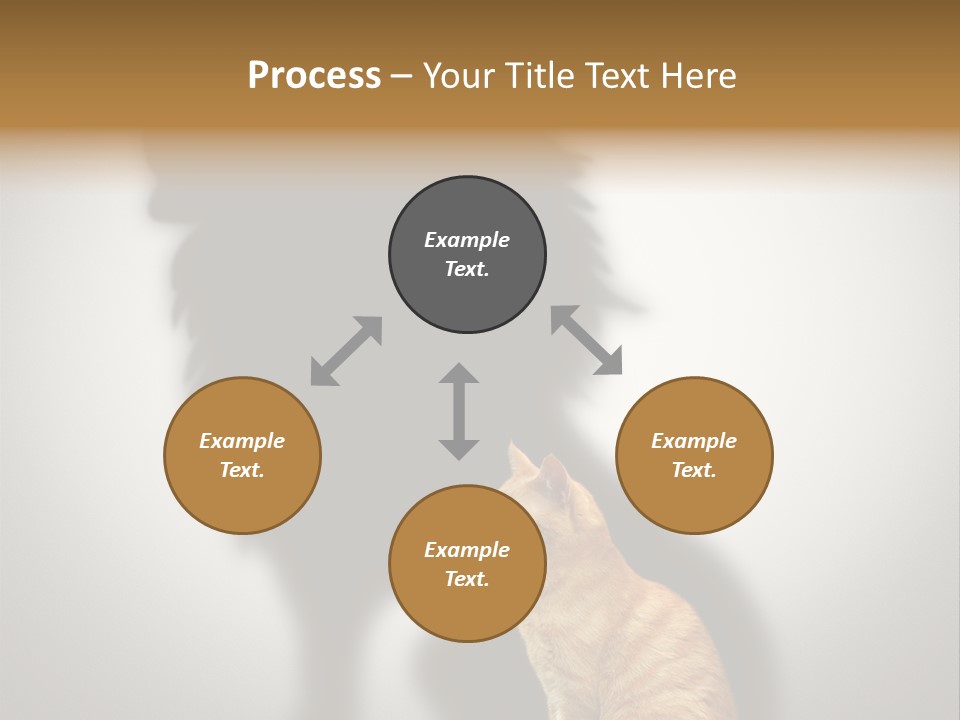 Process – Your Title Text Here

Example Text.

Example Text.

Example Text.

Example Text.